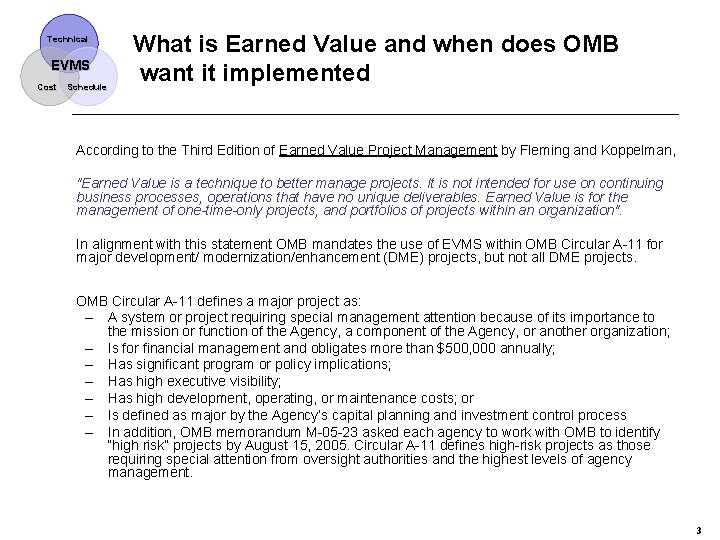 Technical
EVMS
Cost Schedule

What is Earned Value and when does OMB want it implemented

According to the Third Edition of Earned Value Project Management by Fleming and Koppelman,

"Earned Value is a technique to better manage projects. It is not intended for use on continuing business processes, operations that have no unique deliverables. Earned Value is for the management of one-time-only projects, and portfolios of projects within an organization".

In alignment with this statement OMB mandates the use of EVMS within OMB Circular A-11 for major development/ modernization/enhancement (DME) projects, but not all DME projects.

OMB Circular A-11 defines a major project as:
– A system or project requiring special management attention because of its importance to the mission or function of the Agency, a component of the Agency, or another organization;
– Is for financial management and obligates more than $500,000 annually;
– Has significant program or policy implications;
– Has high executive visibility;
– Has high development, operating, or maintenance costs; or
– Is defined as major by the Agency's capital planning and investment control process
– In addition, OMB memorandum M-05-23 asked each agency to work with OMB to identify "high risk" projects by August 15, 2005. Circular A-11 defines high-risk projects as those requiring special attention from oversight authorities and the highest levels of agency management.

3